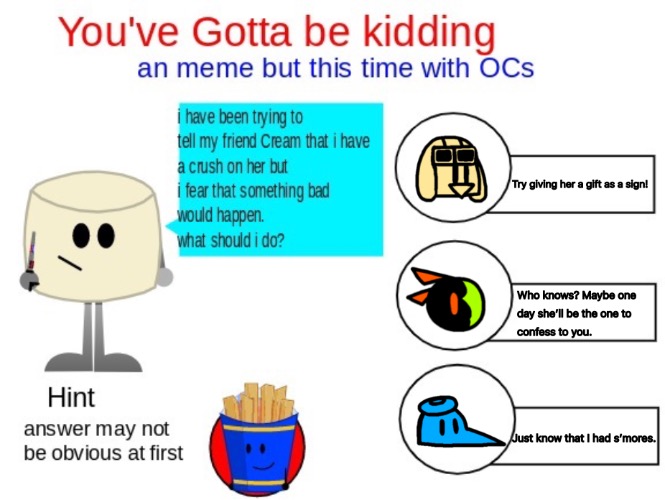 You've Gotta be kidding
an meme but this time with OCs

i have been trying to tell my friend Cream that i have a crush on her but i fear that something bad would happen. what should i do?

Try giving her a gift as a sign!

Who knows? Maybe one day she'll be the one to confess to you.

Just know that I had s'mores.

Hint
answer may not be obvious at first